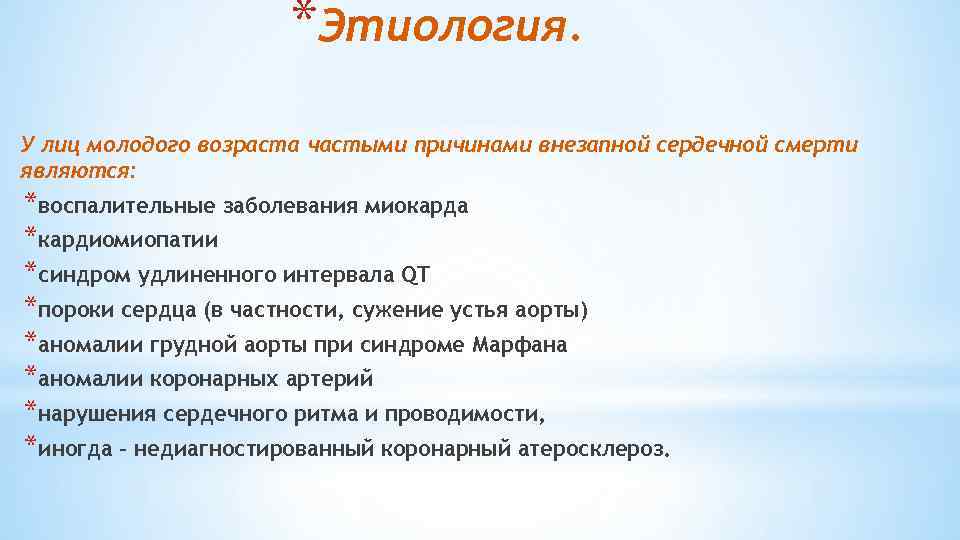 *Этиология.

У лиц молодого возраста частыми причинами внезапной сердечной смерти являются:

*воспалительные заболевания миокарда
*кардиомиопатии
*синдром удлиненного интервала QT
*пороки сердца (в частности, сужение устья аорты)
*аномалии грудной аорты при синдроме Марфана
*аномалии коронарных артерий
*нарушения сердечного ритма и проводимости,
*иногда – недиагностированный коронарный атеросклероз.